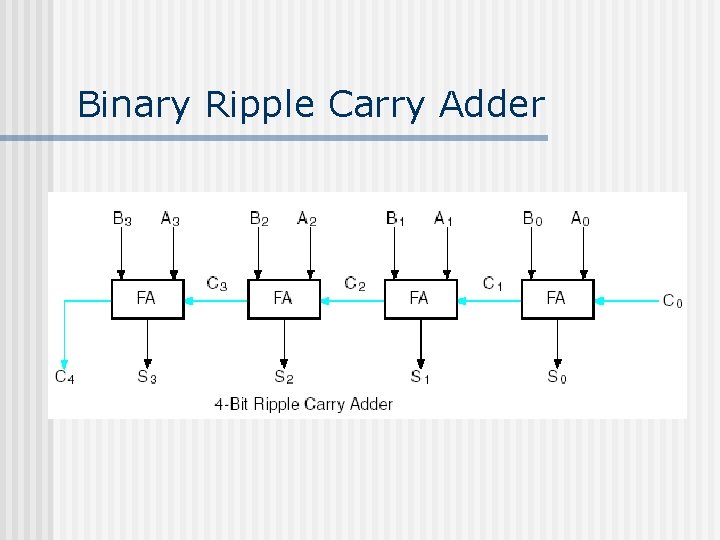 Binary Ripple Carry Adder

$B_3$ $A_3$ $B_2$ $A_2$ $B_1$ $A_1$ $B_0$ $A_0$

FA $C_3$ FA $C_2$ FA $C_1$ FA $C_0$

$C_4$ $S_3$ $S_2$ $S_1$ $S_0$

4-Bit Ripple Carry Adder